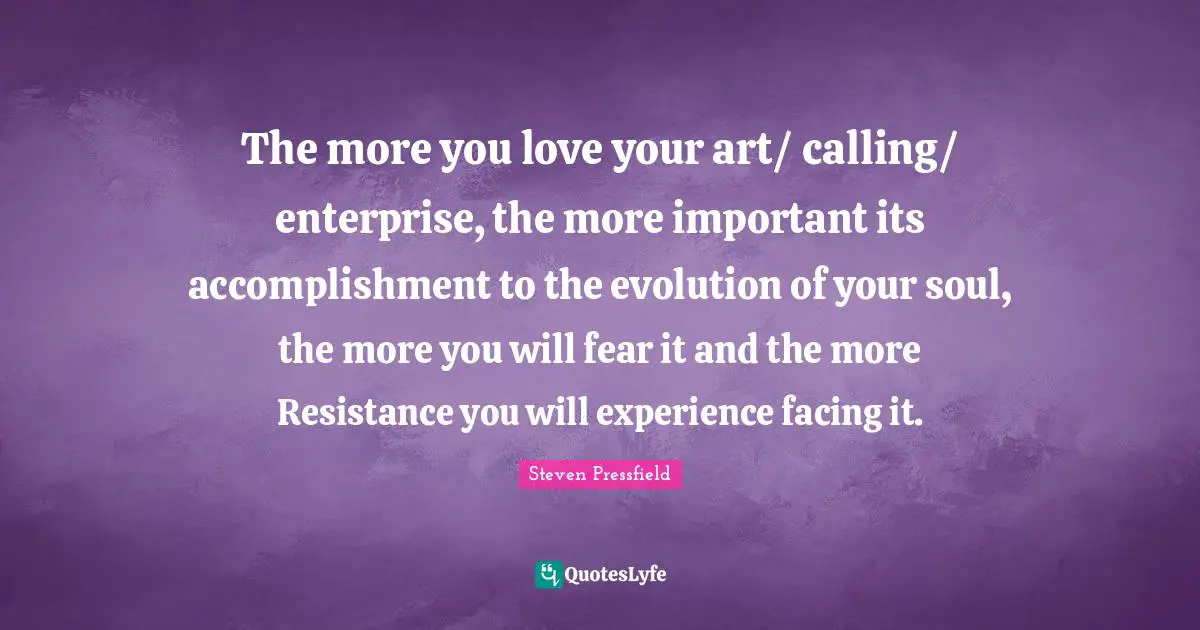 The more you love your art/ calling/ enterprise, the more important its accomplishment to the evolution of your soul, the more you will fear it and the more Resistance you will experience facing it.

Steven Pressfield

QuotesLyfe